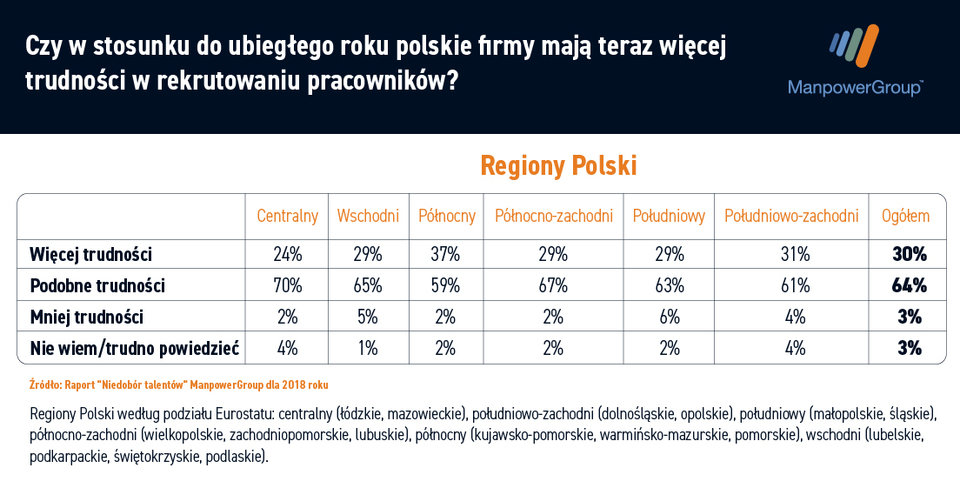 Czy w stosunku do ubiegłego roku polskie firmy mają teraz więcej trudności w rekrutowaniu pracowników?

ManpowerGroup™

Regiony Polski

| | Centralny | Wschodni | Północny | Północno-zachodni | Południowy | Południowo-zachodni | Ogółem |
|---|---|---|---|---|---|---|---|
| Więcej trudności | 24% | 29% | 37% | 29% | 29% | 31% | 30% |
| Podobne trudności | 70% | 65% | 59% | 67% | 63% | 61% | 64% |
| Mniej trudności | 2% | 5% | 2% | 2% | 6% | 4% | 3% |
| Nie wiem/trudno powiedzieć | 4% | 1% | 2% | 2% | 2% | 4% | 3% |

Źródło: Raport "Niedobór talentów" ManpowerGroup dla 2018 roku

Regiony Polski według podziału Eurostatu: centralny (łódzkie, mazowieckie), południowo-zachodni (dolnośląskie, opolskie), południowy (małopolskie, śląskie), północno-zachodni (wielkopolskie, zachodniopomorskie, lubuskie), północny (kujawsko-pomorskie, warmińsko-mazurskie, pomorskie), wschodni (lubelskie, podkarpackie, świętokrzyskie, podlaskie).